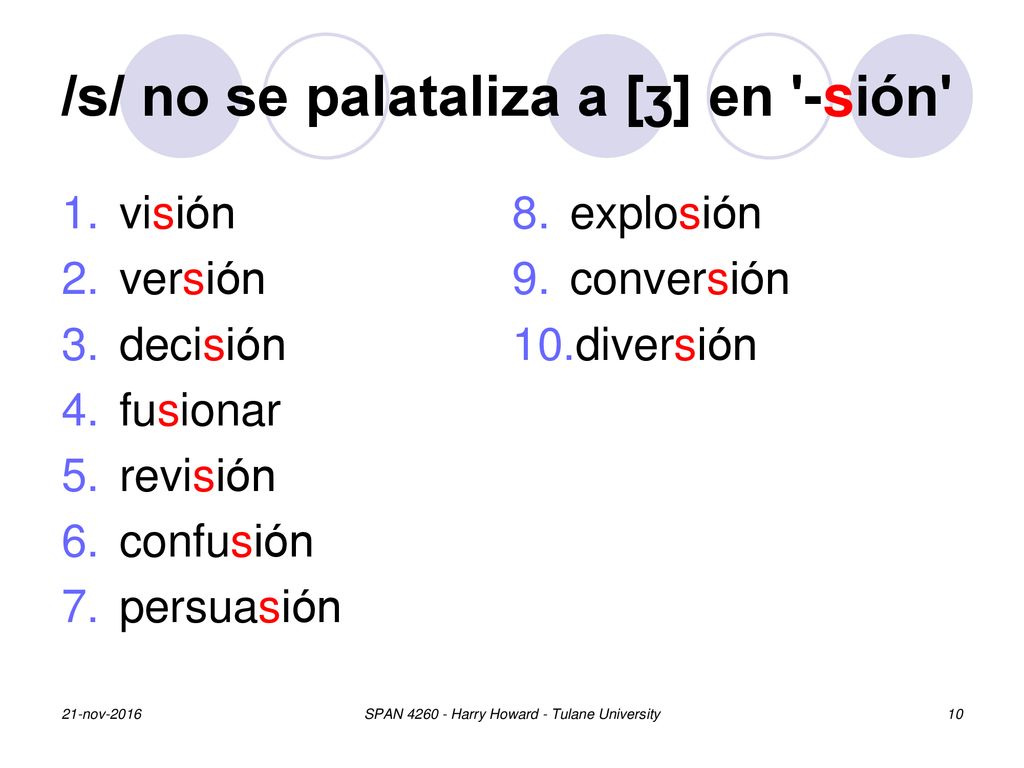 /s/ no se palataliza a [ʒ] en '-sión'

1. visión
2. versión
3. decisión
4. fusionar
5. revisión
6. confusión
7. persuasión

8. explosión
9. conversión
10. diversión

21-nov-2016

SPAN 4260 - Harry Howard - Tulane University

10